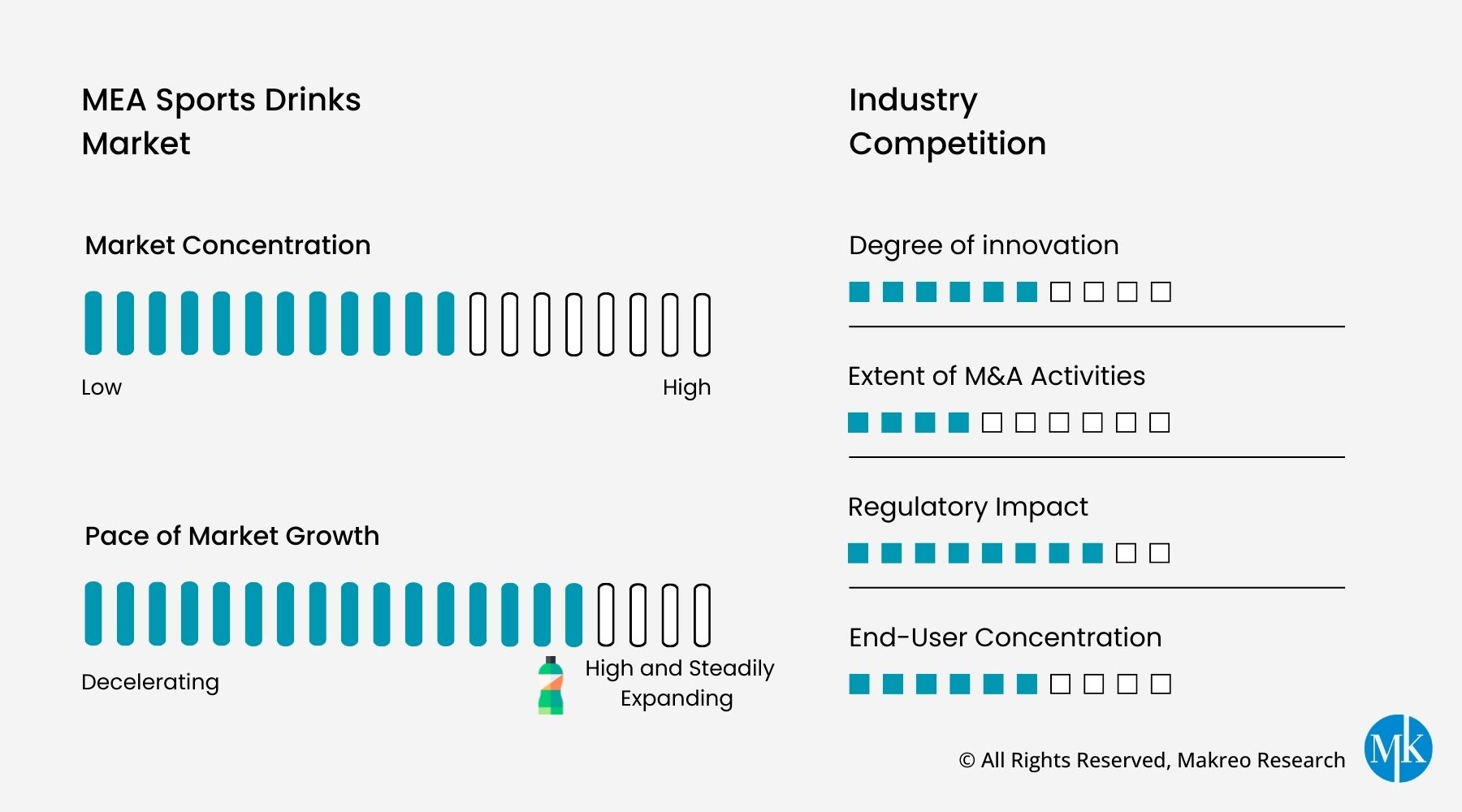 MEA Sports Drinks Market

Market Concentration

Low

High

Pace of Market Growth

Decelerating

High and Steadily Expanding

Industry Competition

Degree of innovation

Extent of M&A Activities

Regulatory Impact

End-User Concentration

© All Rights Reserved, Makreo Research

MK